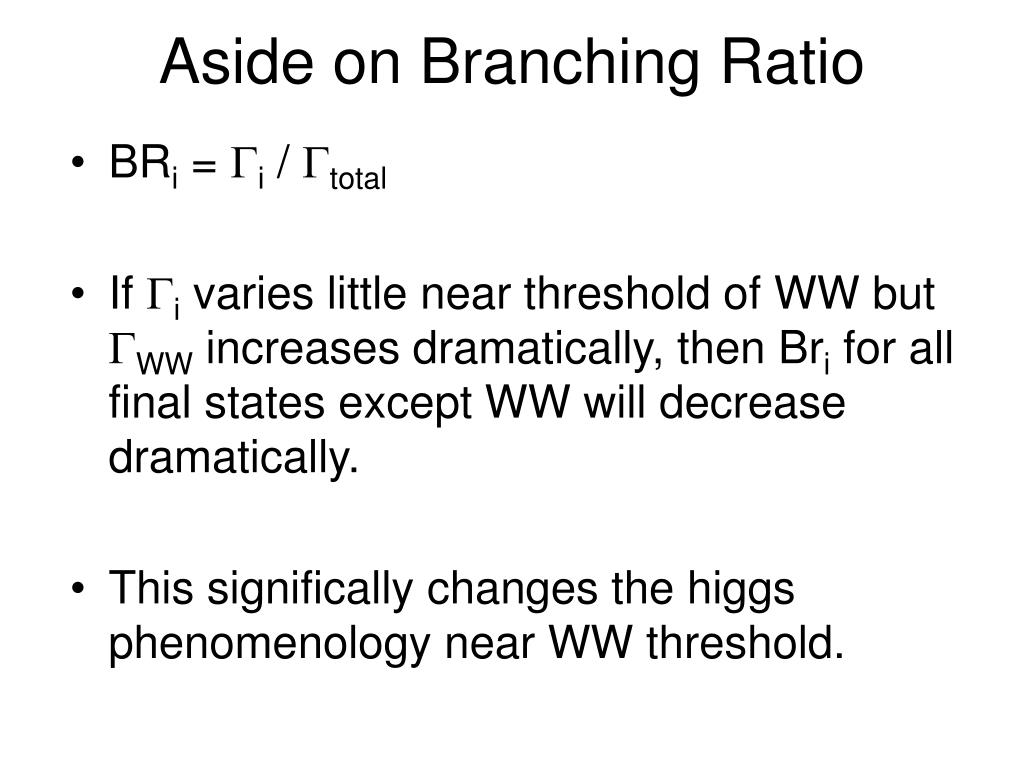 Aside on Branching Ratio

• $BR_i = \Gamma_i / \Gamma_{total}$

• If $\Gamma_i$ varies little near threshold of WW but $\Gamma_{WW}$ increases dramatically, then $Br_i$ for all final states except WW will decrease dramatically.

• This significally changes the higgs phenomenology near WW threshold.